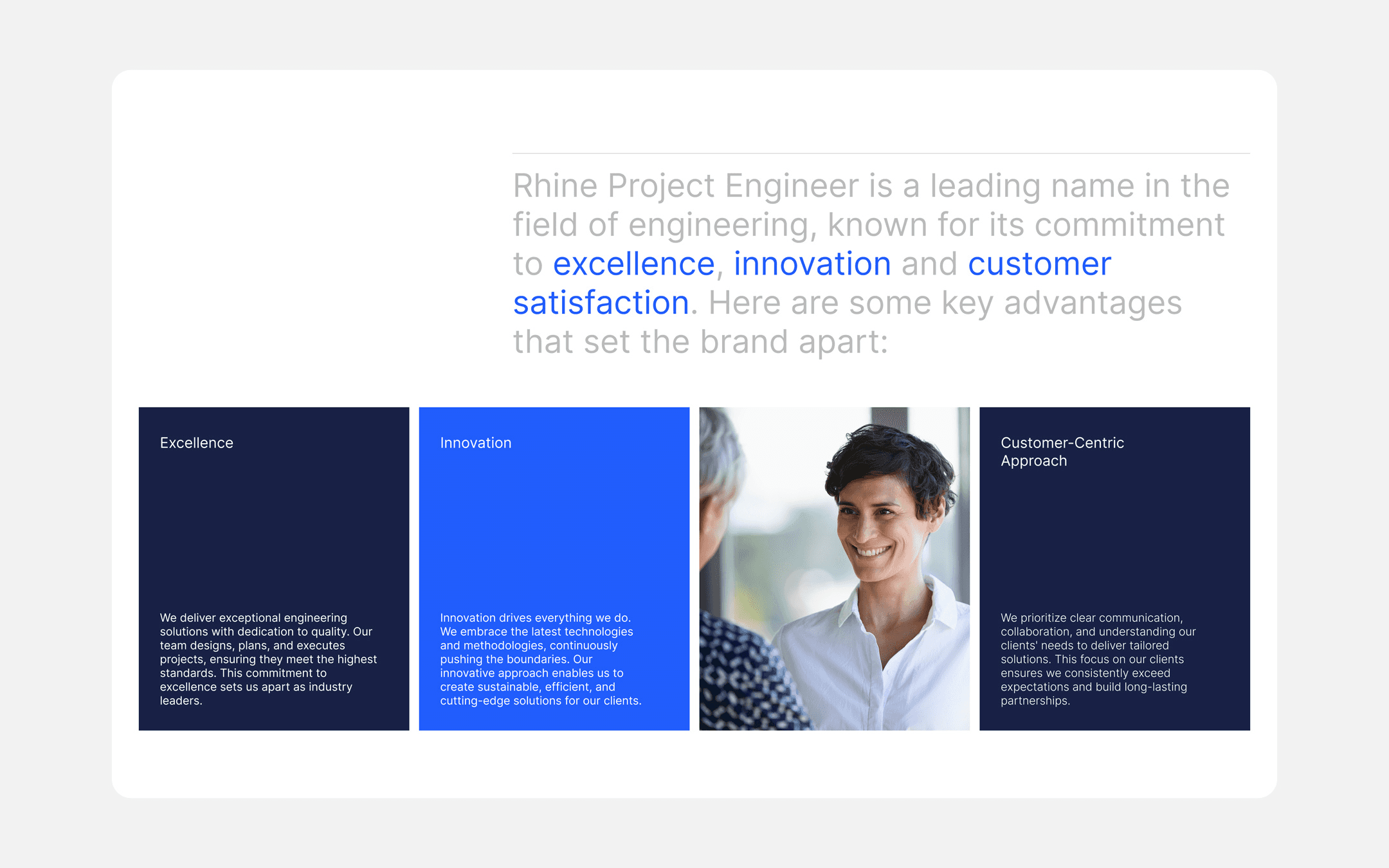 Rhine Project Engineer is a leading name in the field of engineering, known for its commitment to excellence, innovation and customer satisfaction. Here are some key advantages that set the brand apart:

Excellence

We deliver exceptional engineering solutions with dedication to quality. Our team designs, plans, and executes projects, ensuring they meet the highest standards. This commitment to excellence sets us apart as industry leaders.

Innovation

Innovation drives everything we do. We embrace the latest technologies and methodologies, continuously pushing the boundaries. Our innovative approach enables us to create sustainable, efficient, and cutting-edge solutions for our clients.

Customer-Centric Approach

We prioritize clear communication, collaboration, and understanding our clients' needs to deliver tailored solutions. This focus on our clients ensures we consistently exceed expectations and build long-lasting partnerships.